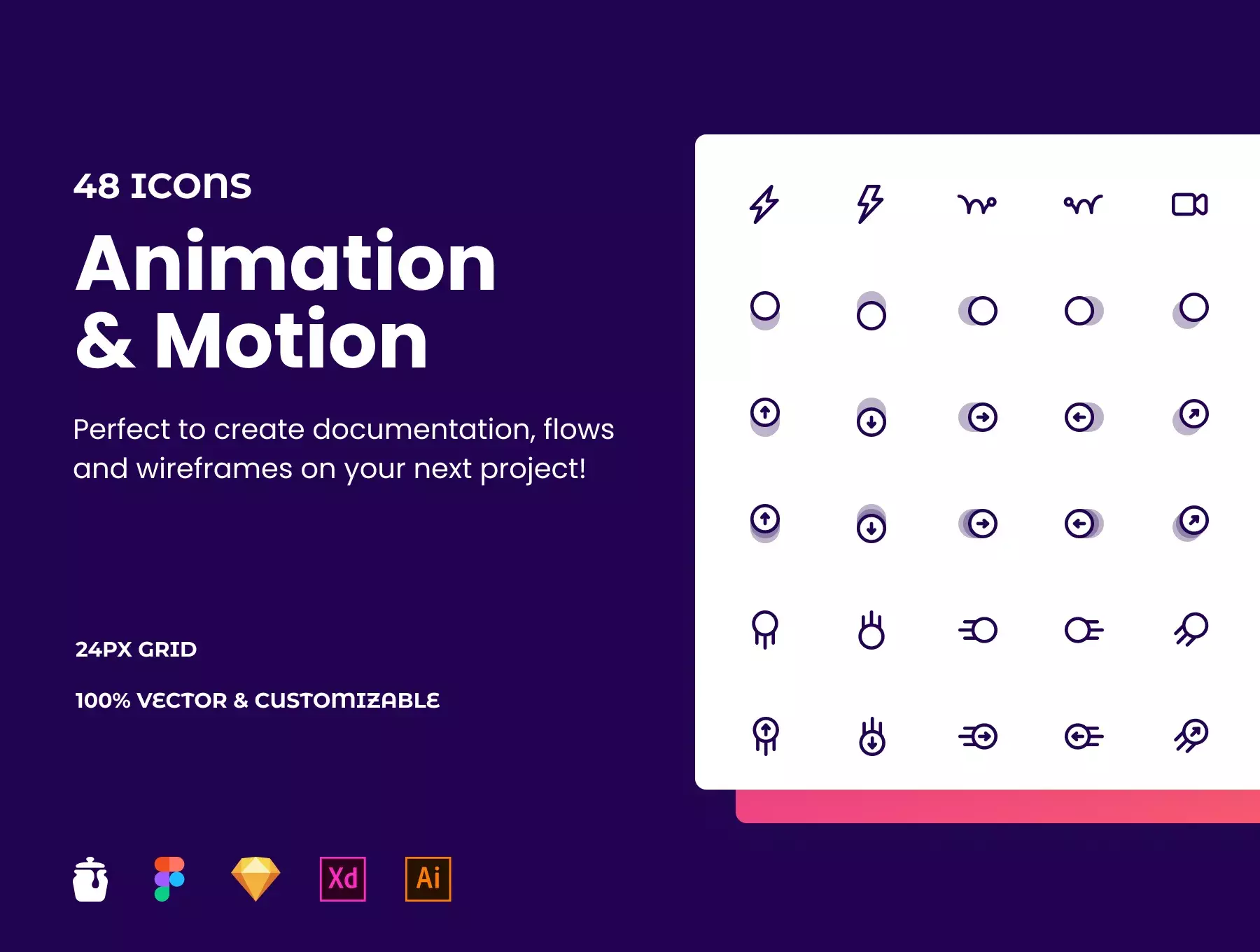 48 ICONS

Animation & Motion

Perfect to create documentation, flows and wireframes on your next project!

24PX GRID

100% VECTOR & CUSTOMIZABLE

Xd

Ai